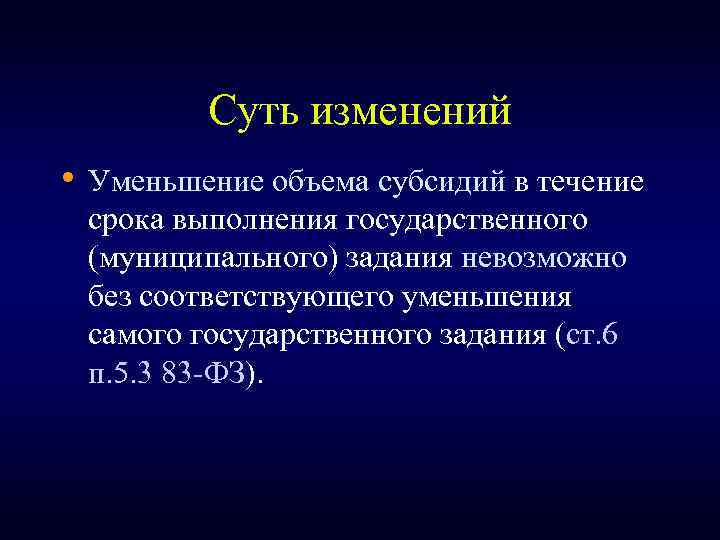 Суть изменений

• Уменьшение объема субсидий в течение срока выполнения государственного (муниципального) задания невозможно без соответствующего уменьшения самого государственного задания (ст.6 п.5.3 83-ФЗ).